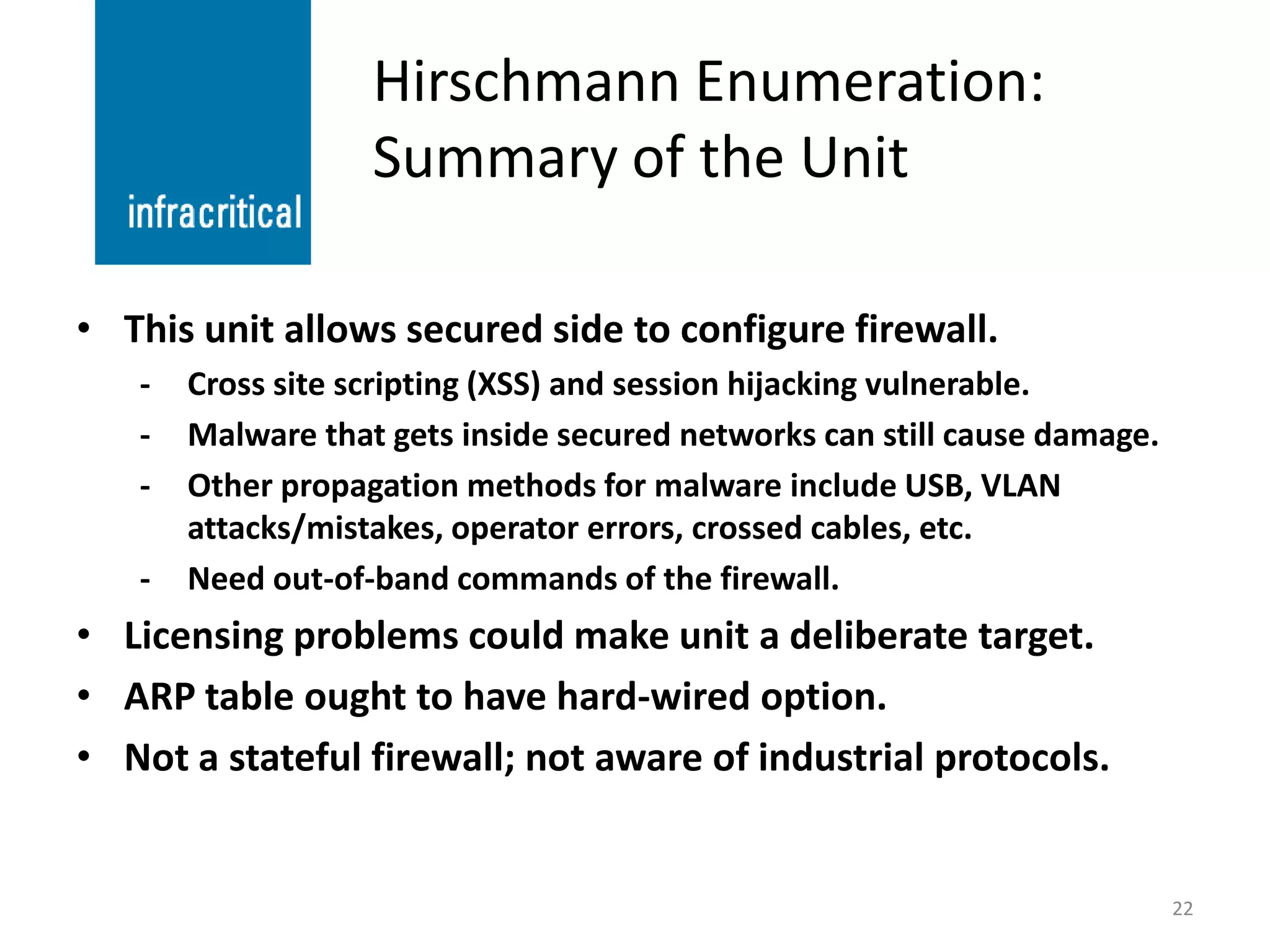 infracritical

Hirschmann Enumeration: Summary of the Unit

• This unit allows secured side to configure firewall.
- Cross site scripting (XSS) and session hijacking vulnerable.
- Malware that gets inside secured networks can still cause damage.
- Other propagation methods for malware include USB, VLAN attacks/mistakes, operator errors, crossed cables, etc.
- Need out-of-band commands of the firewall.
• Licensing problems could make unit a deliberate target.
• ARP table ought to have hard-wired option.
• Not a stateful firewall; not aware of industrial protocols.

22